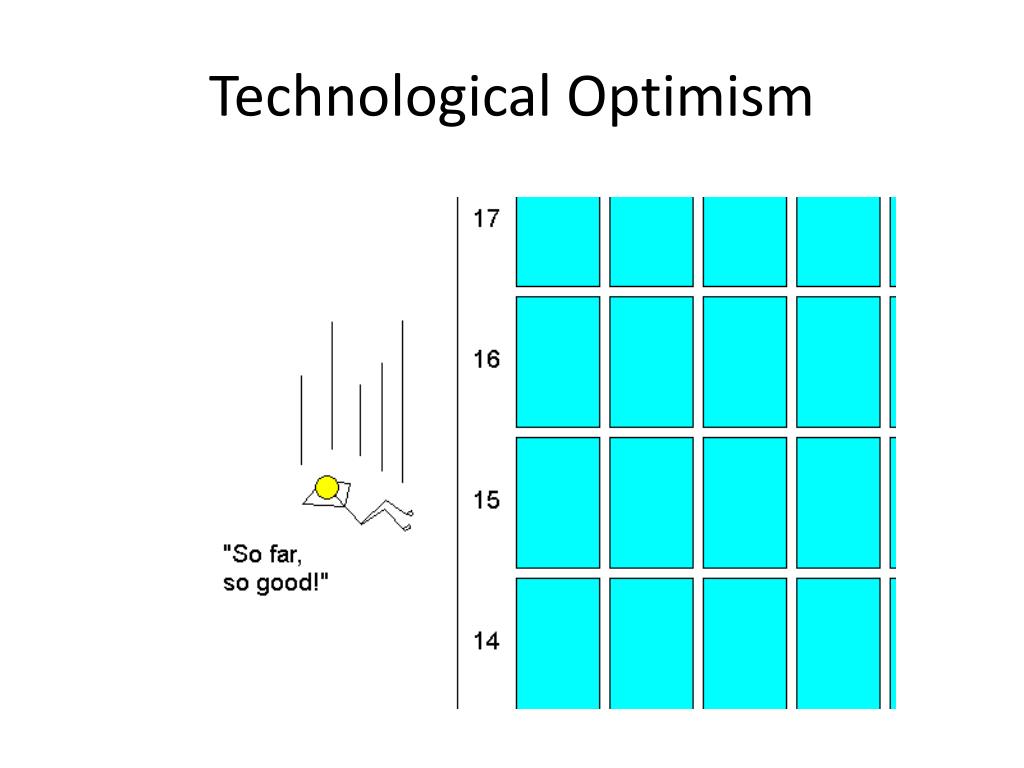 Technological Optimism

17

16

15

14

"So far, so good!"